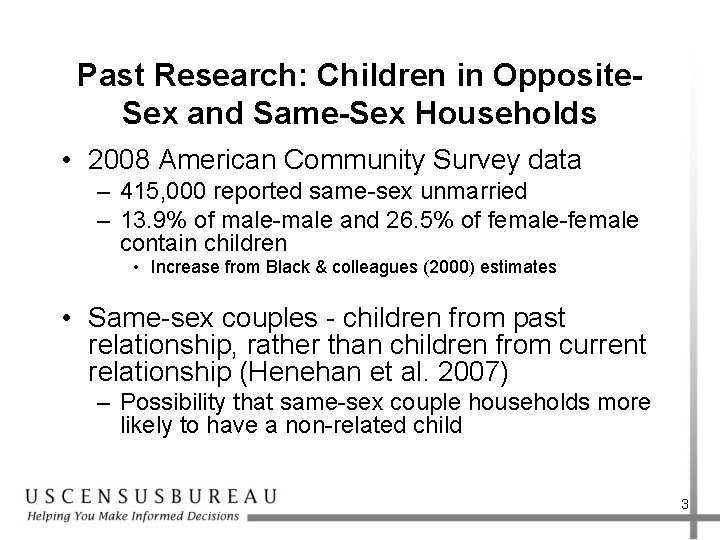 Past Research: Children in Opposite-Sex and Same-Sex Households

• 2008 American Community Survey data
– 415,000 reported same-sex unmarried
– 13.9% of male-male and 26.5% of female-female contain children
• Increase from Black & colleagues (2000) estimates

• Same-sex couples - children from past relationship, rather than children from current relationship (Henehan et al. 2007)
– Possibility that same-sex couple households more likely to have a non-related child

USCENSUSBUREAU
Helping You Make Informed Decisions

3